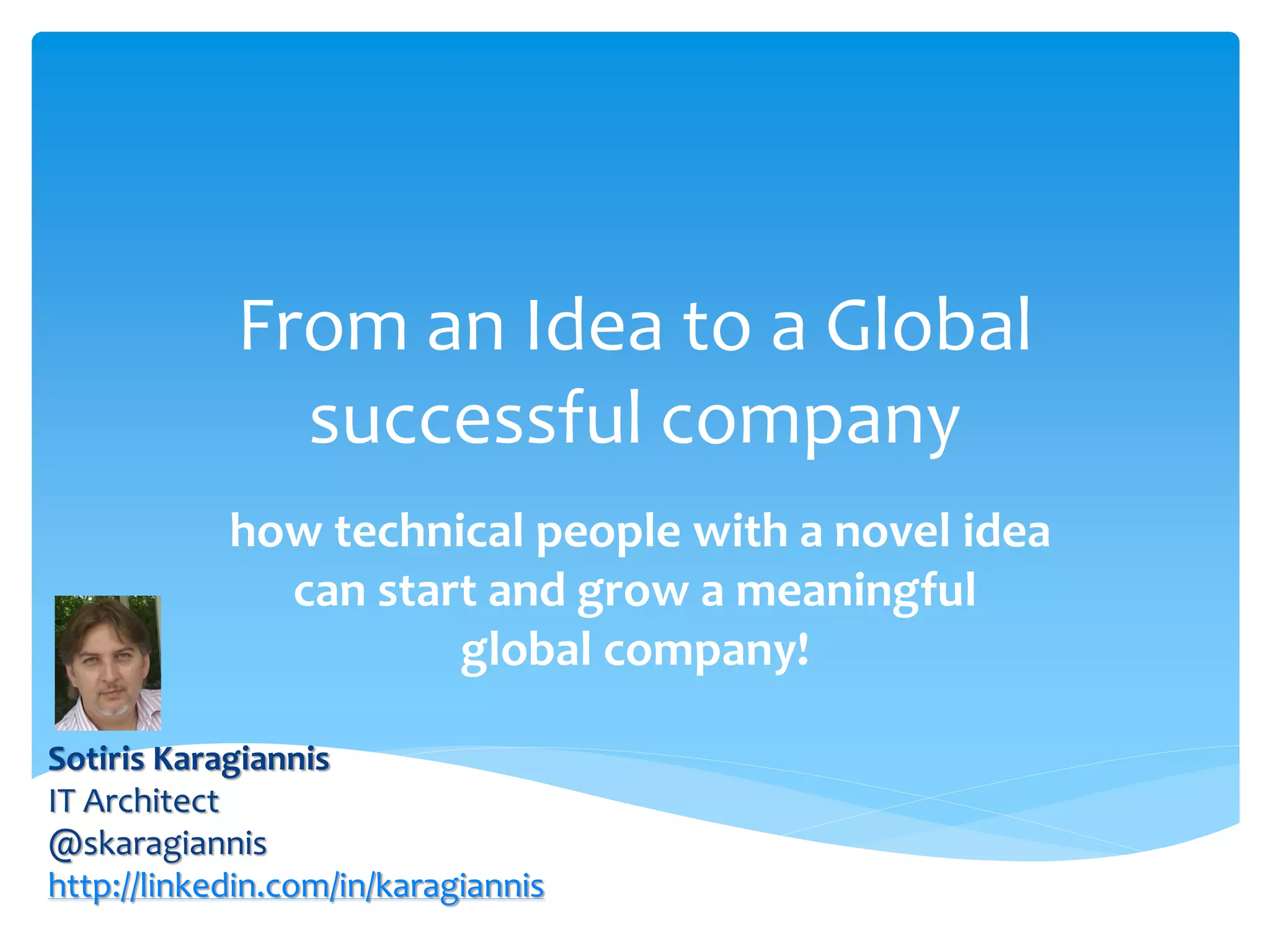 From an Idea to a Global successful company

how technical people with a novel idea can start and grow a meaningful global company!

Sotiris Karagiannis
IT Architect
@skaragiannis
http://linkedin.com/in/karagiannis